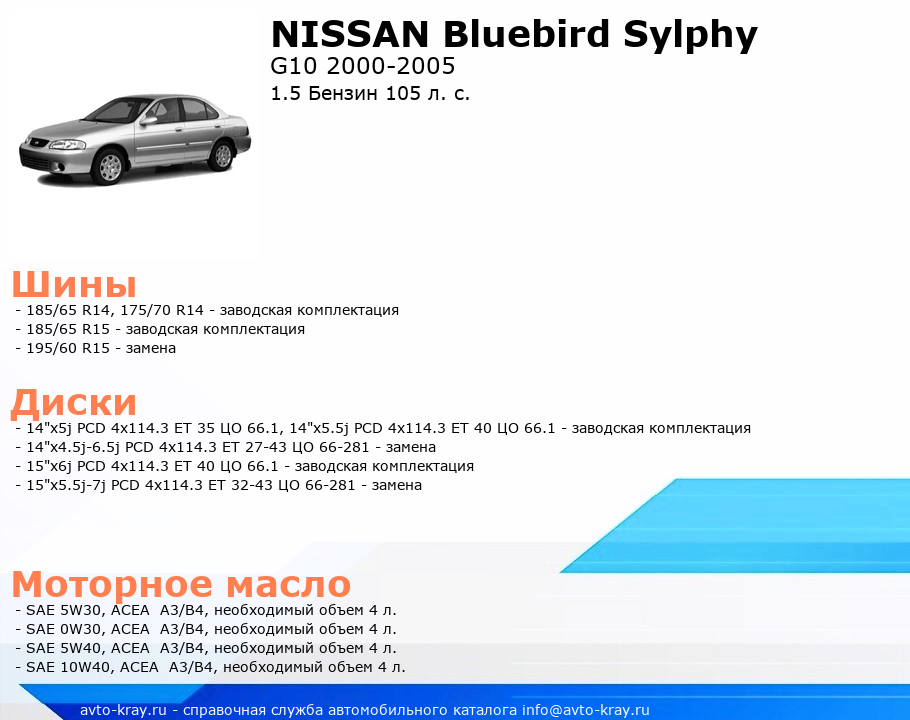 NISSAN Bluebird Sylphy
G10 2000-2005
1.5 Бензин 105 л. с.

Шины
- 185/65 R14, 175/70 R14 - заводская комплектация
- 185/65 R15 - заводская комплектация
- 195/60 R15 - замена

Диски
- 14"x5j PCD 4x114.3 ET 35 ЦО 66.1, 14"x5.5j PCD 4x114.3 ET 40 ЦО 66.1 - заводская комплектация
- 14"x4.5j-6.5j PCD 4x114.3 ET 27-43 ЦО 66-281 - замена
- 15"x6j PCD 4x114.3 ET 40 ЦО 66.1 - заводская комплектация
- 15"x5.5j-7j PCD 4x114.3 ET 32-43 ЦО 66-281 - замена

Моторное масло
- SAE 5W30, ACEA A3/B4, необходимый объем 4 л.
- SAE 0W30, ACEA A3/B4, необходимый объем 4 л.
- SAE 5W40, ACEA A3/B4, необходимый объем 4 л.
- SAE 10W40, ACEA A3/B4, необходимый объем 4 л.

avto-kray.ru - справочная служба автомобильного каталога info@avto-kray.ru